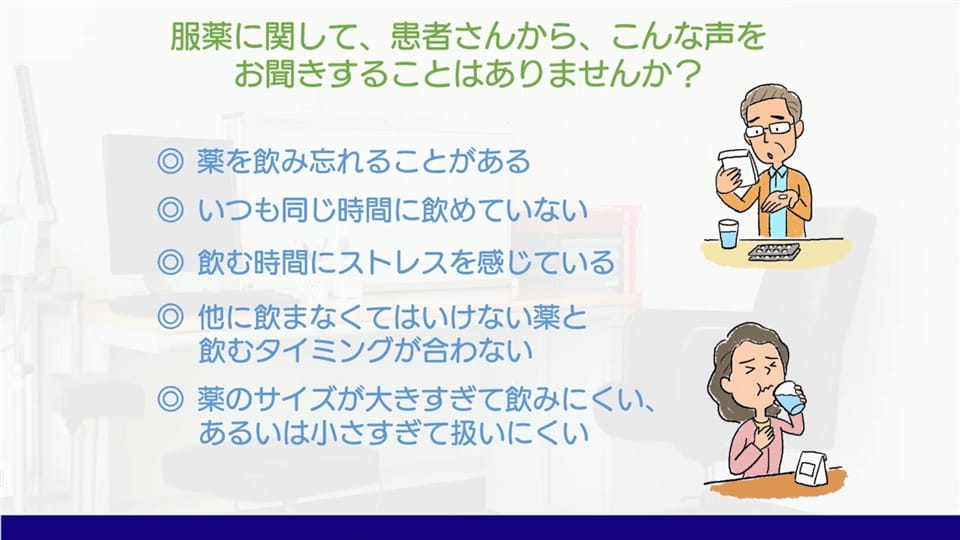 服薬に関して、患者さんから、こんな声をお聞きすることはありませんか？

◎ 薬を飲み忘れることがある

◎ いつも同じ時間に飲めていない

◎ 飲む時間にストレスを感じている

◎ 他に飲まなくてはいけない薬と飲むタイミングが合わない

◎ 薬のサイズが大きすぎて飲みにくい、あるいは小さすぎて扱いにくい